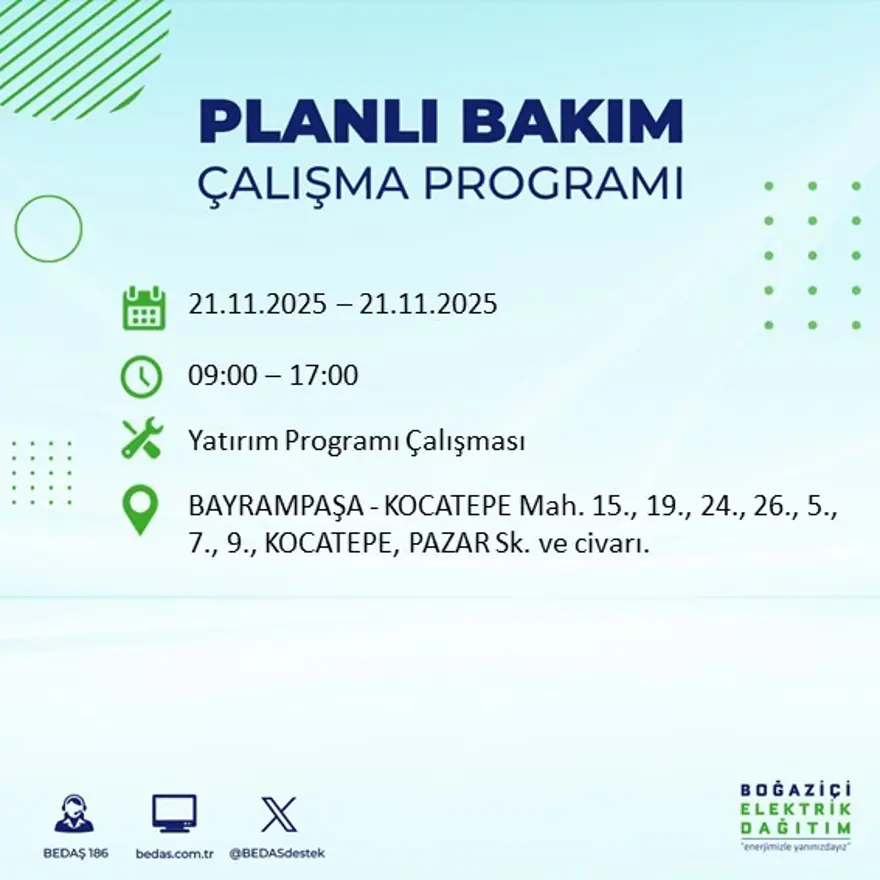 PLANLI BAKIM
ÇALIŞMA PROGRAMI

21.11.2025 – 21.11.2025

09:00 – 17:00

Yatırım Programı Çalışması

BAYRAMPAŞA - KOCATEPE Mah. 15., 19., 24., 26., 5., 7., 9., KOCATEPE, PAZAR Sk. ve civarı.

BEDAŞ 186
bedas.com.tr
@BEDASdestek

BOĞAZİÇİ
ELEKTRİK
DAĞITIM
"enerjimizle yanınızdayız"